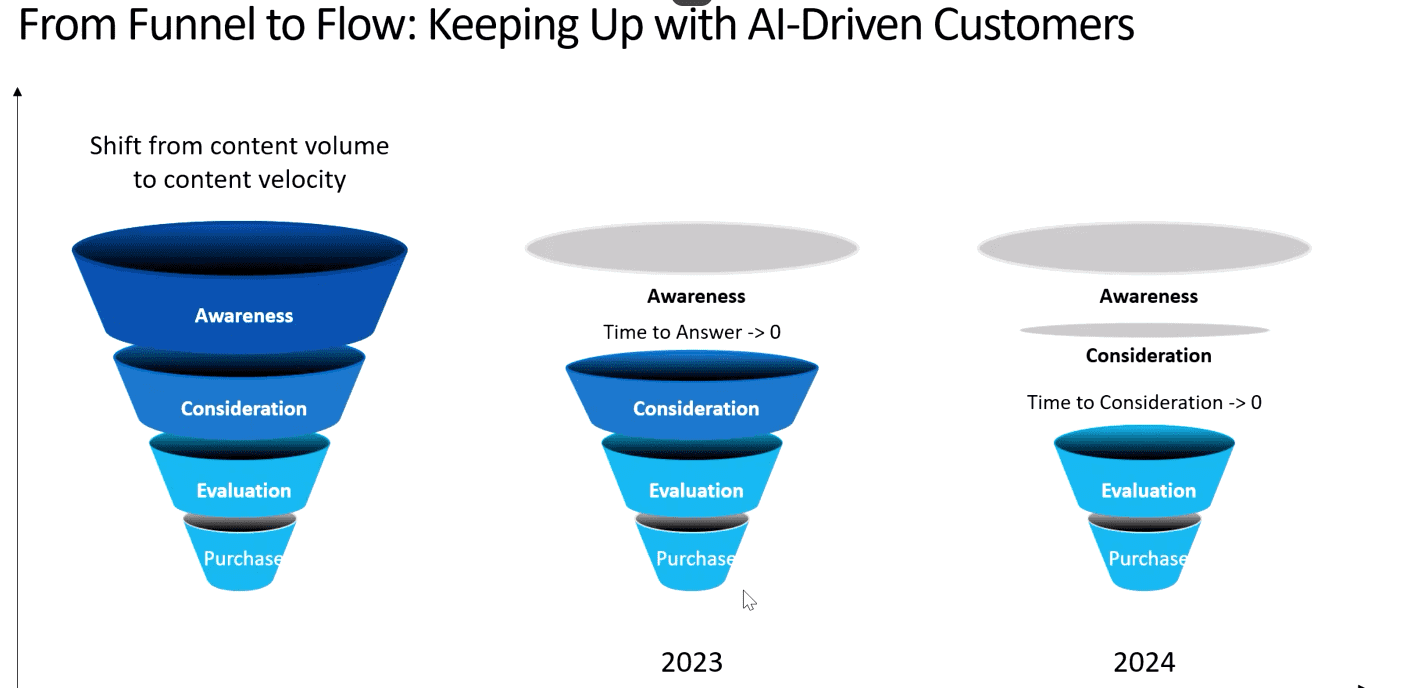 From Funnel to Flow: Keeping Up with AI-Driven Customers

Shift from content volume to content velocity

Awareness

Consideration

Evaluation

Purchase

Awareness

Time to Answer -> 0

Consideration

Evaluation

Purchase

2023

Awareness

Consideration

Time to Consideration -> 0

Evaluation

Purchase

2024